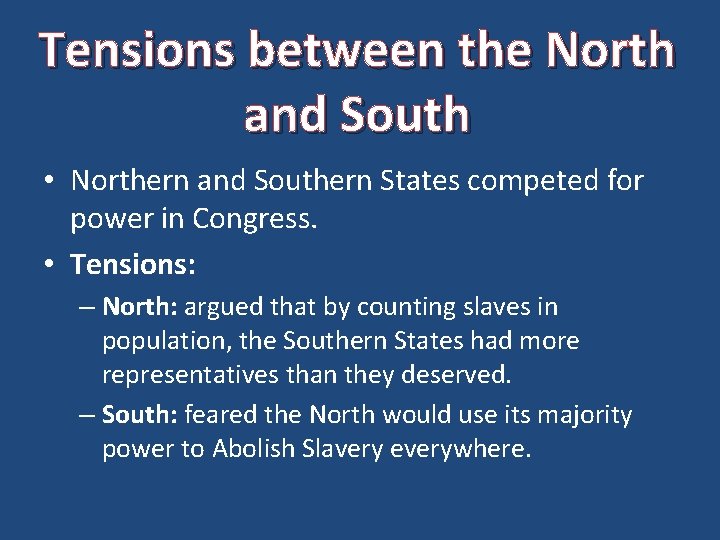 Tensions between the North and South

• Northern and Southern States competed for power in Congress.

• Tensions:

– North: argued that by counting slaves in population, the Southern States had more representatives than they deserved.

– South: feared the North would use its majority power to Abolish Slavery everywhere.